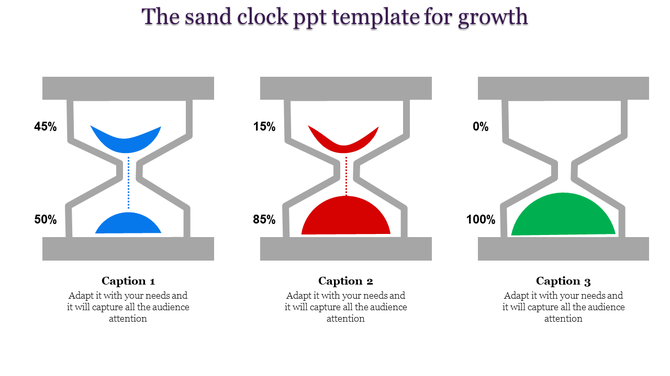 The sand clock ppt template for growth

45%

50%

Caption 1

Adapt it with your needs and it will capture all the audience attention

15%

85%

Caption 2

Adapt it with your needs and it will capture all the audience attention

0%

100%

Caption 3

Adapt it with your needs and it will capture all the audience attention